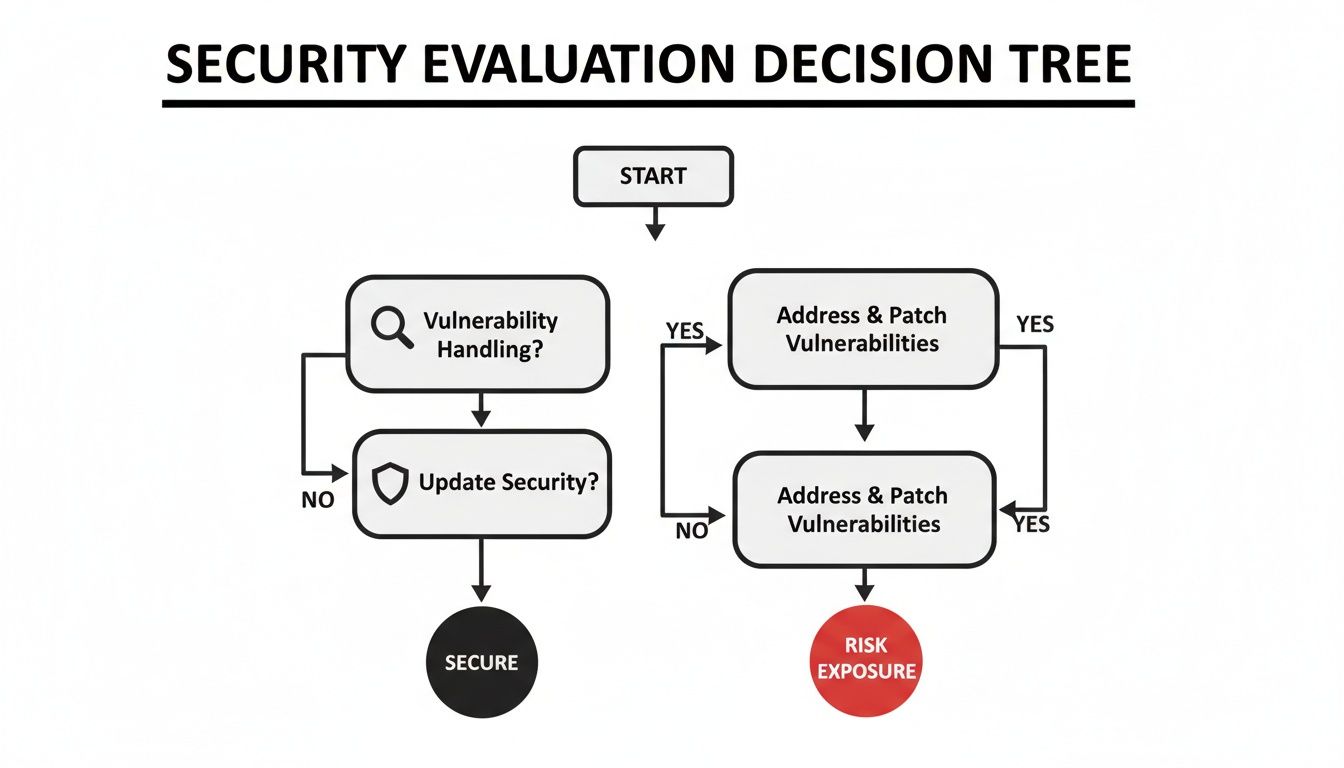 SECURITY EVALUATION DECISION TREE

START

Vulnerability Handling?

NO

Update Security?

SECURE

YES

Address & Patch Vulnerabilities

YES

NO

Address & Patch Vulnerabilities

YES

RISK EXPOSURE